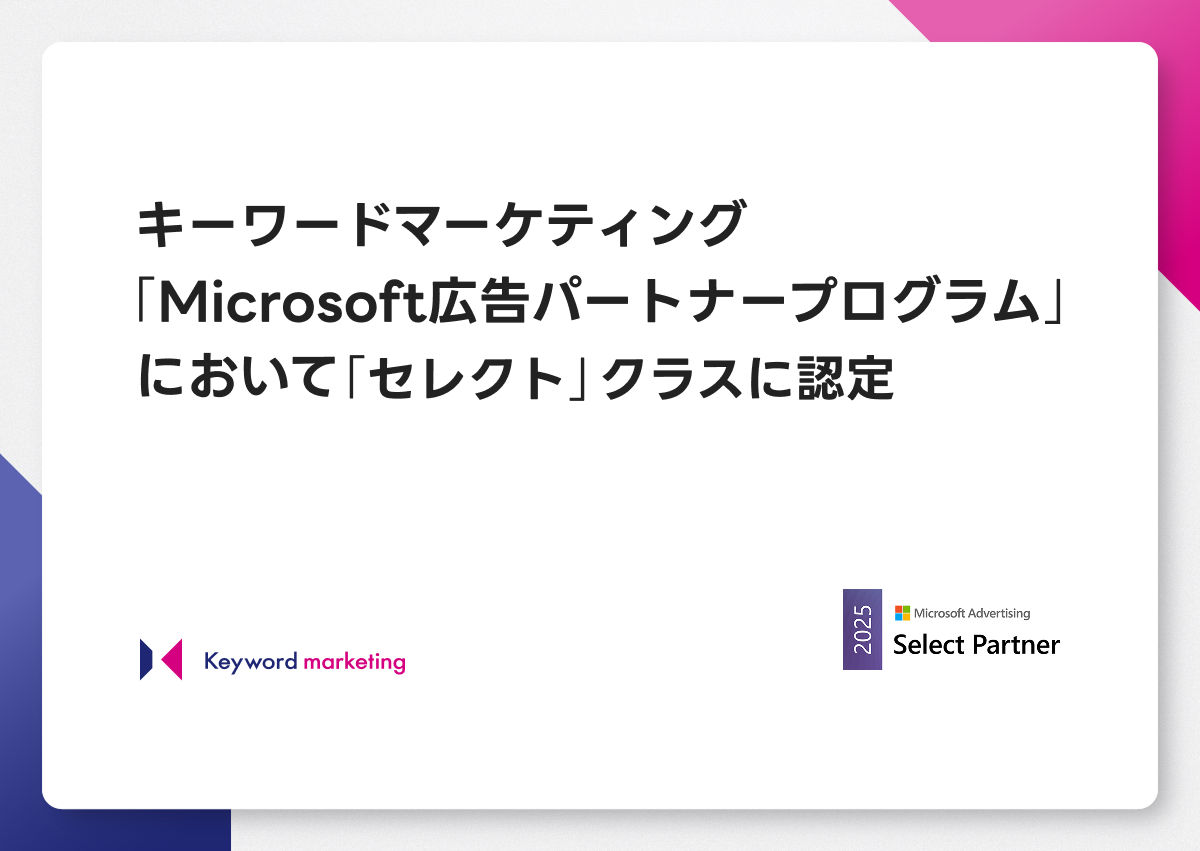 キーワードマーケティング
「Microsoft広告パートナープログラム」
において「セレクト」クラスに認定

Keyword marketing

2025
Microsoft Advertising
Select Partner